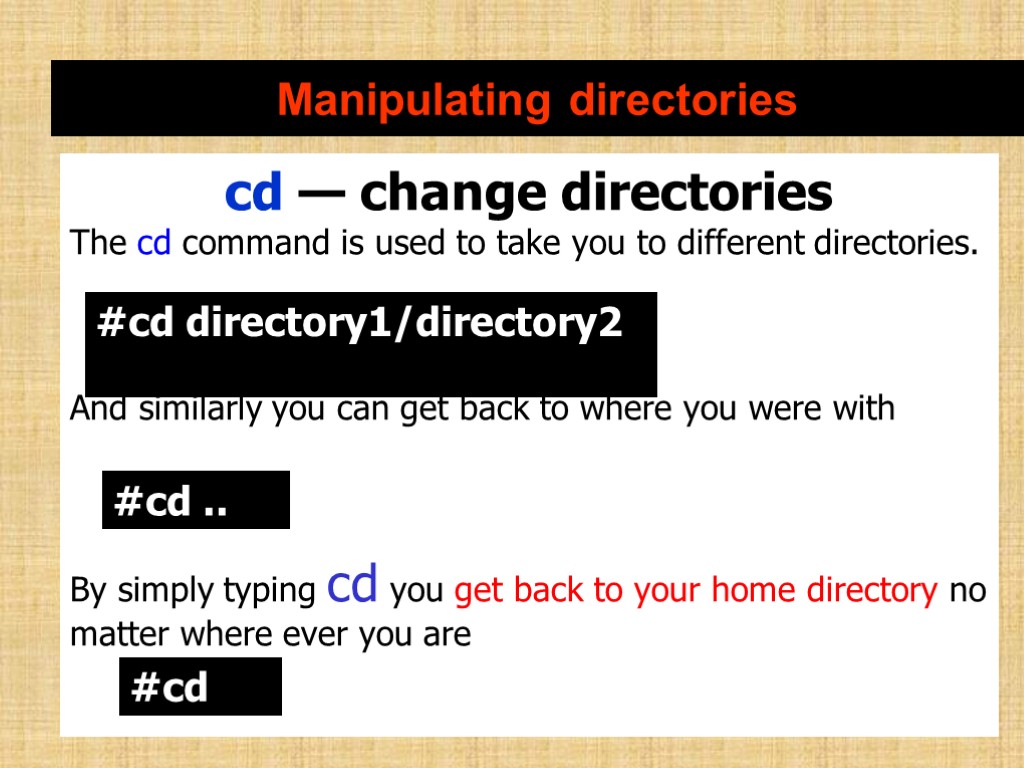 Manipulating directories

cd — change directories

The cd command is used to take you to different directories.

#cd directory1/directory2

And similarly you can get back to where you were with

#cd ..

By simply typing cd you get back to your home directory no matter where ever you are

#cd